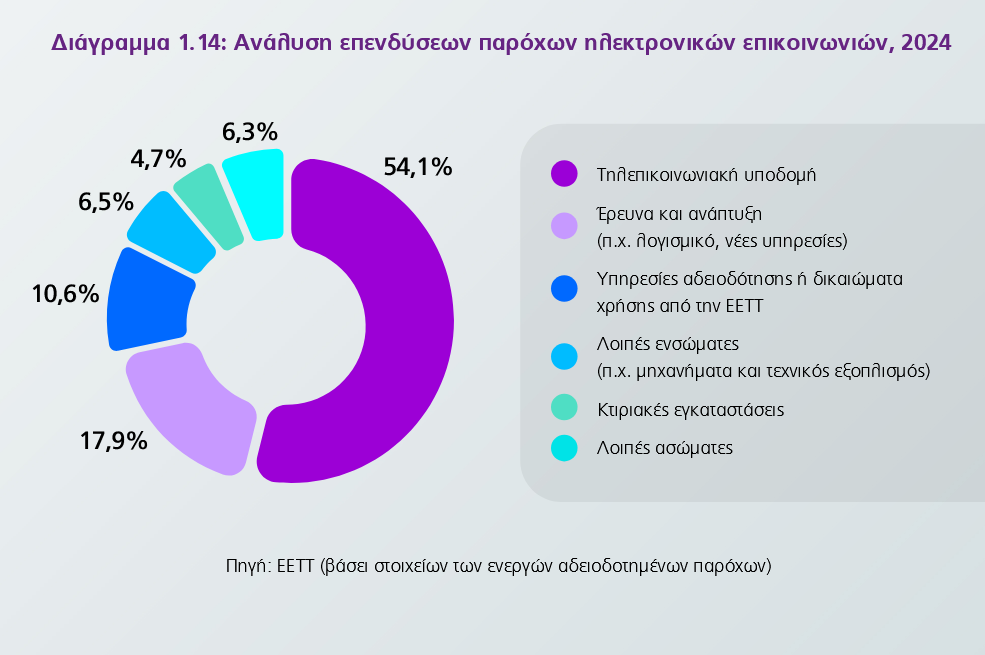 Διάγραμμα 1.14: Ανάλυση επενδύσεων παρόχων ηλεκτρονικών επικοινωνιών, 2024

6,3%
4,7%
6,5%
10,6%
17,9%
54,1%

Τηλεπικοινωνιακή υποδομή
Έρευνα και ανάπτυξη (π.χ. λογισμικό, νέες υπηρεσίες)
Υπηρεσίες αδειοδότησης ή δικαιώματα χρήσης από την ΕΕΤΤ
Λοιπές ενσώματες (π.χ. μηχανήματα και τεχνικός εξοπλισμός)
Κτιριακές εγκαταστάσεις
Λοιπές ασώματες

Πηγή: ΕΕΤΤ (βάσει στοιχείων των ενεργών αδειοδοτημένων παρόχων)